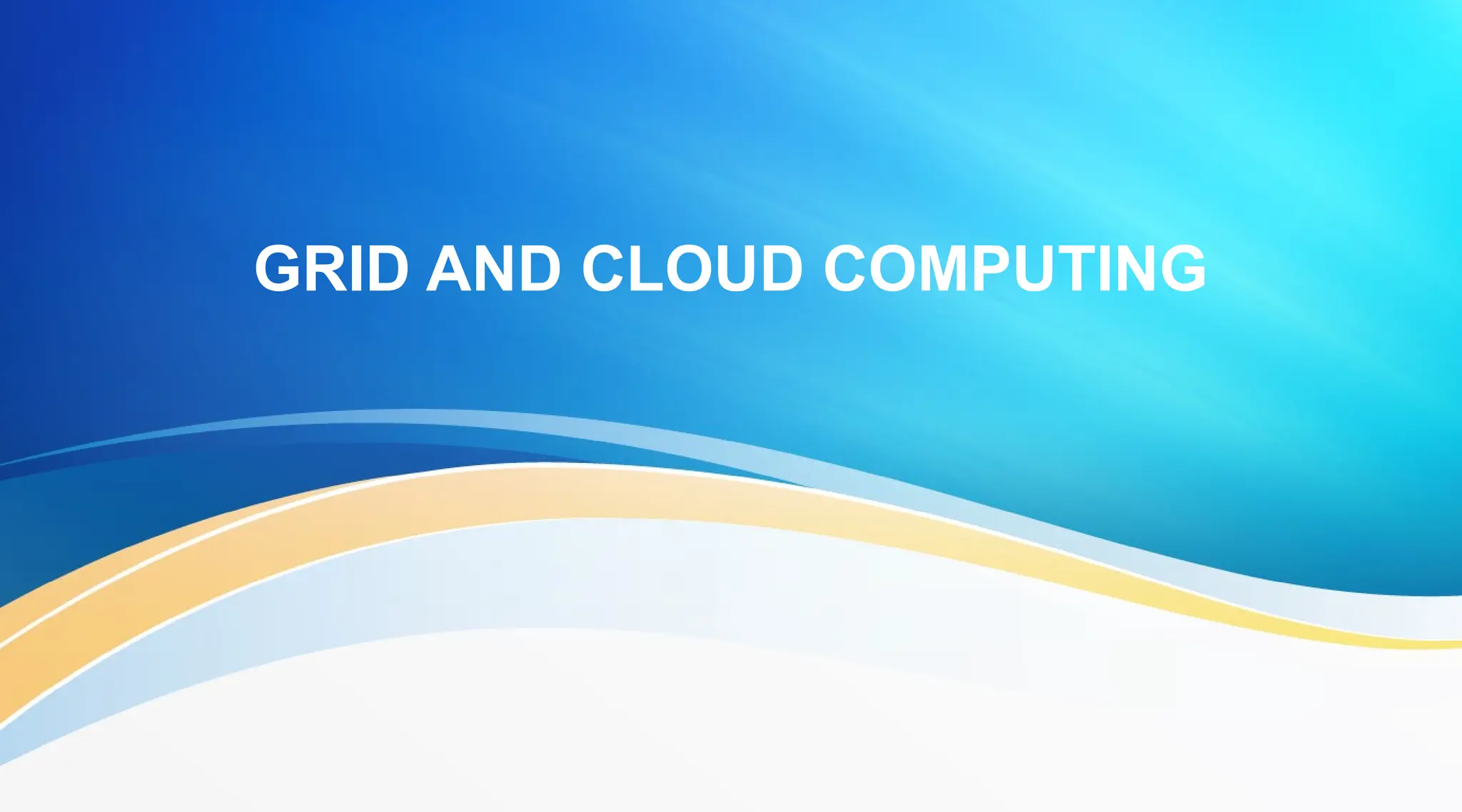 GRID AND CLOUD COMPUTING